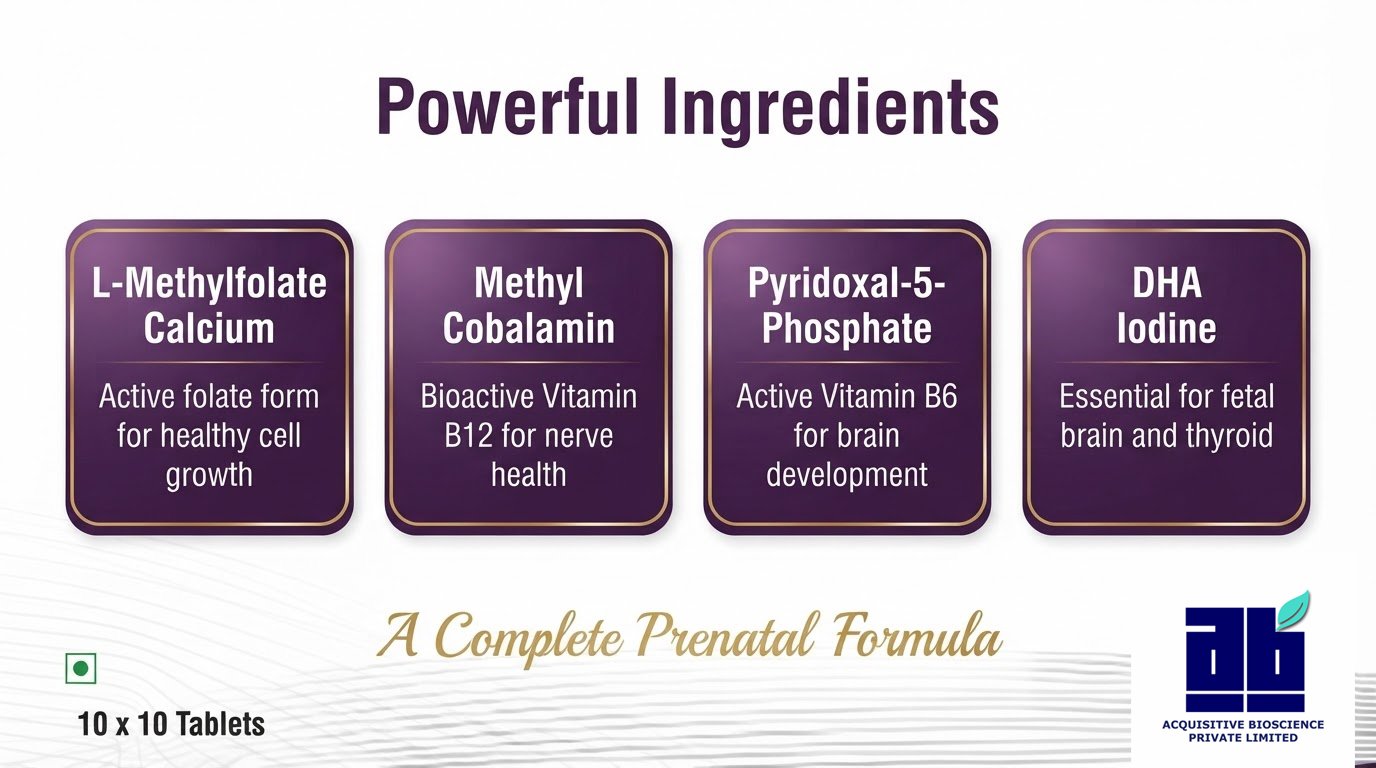 Powerful Ingredients

L-Methylfolate Calcium

Active folate form for healthy cell growth

Methyl Cobalamin

Bioactive Vitamin B12 for nerve health

Pyridoxal-5-Phosphate

Active Vitamin B6 for brain development

DHA Iodine

Essential for fetal brain and thyroid

A Complete Prenatal Formula

10 x 10 Tablets

ab

ACQUISITIVE BIOSCIENCE PRIVATE LIMITED